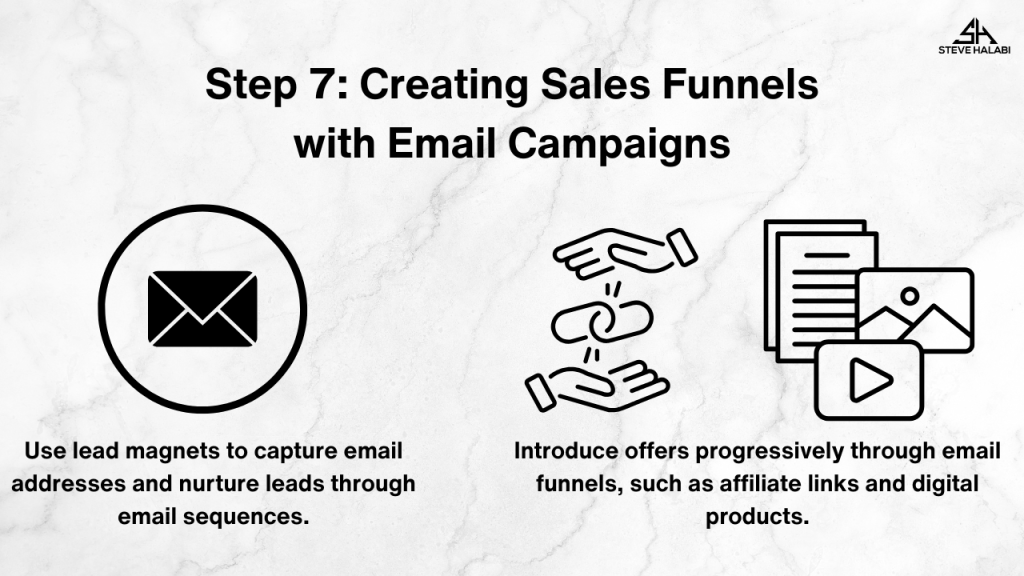 SH
STEVE HALABI

Step 7: Creating Sales Funnels with Email Campaigns

Use lead magnets to capture email addresses and nurture leads through email sequences.

Introduce offers progressively through email funnels, such as affiliate links and digital products.